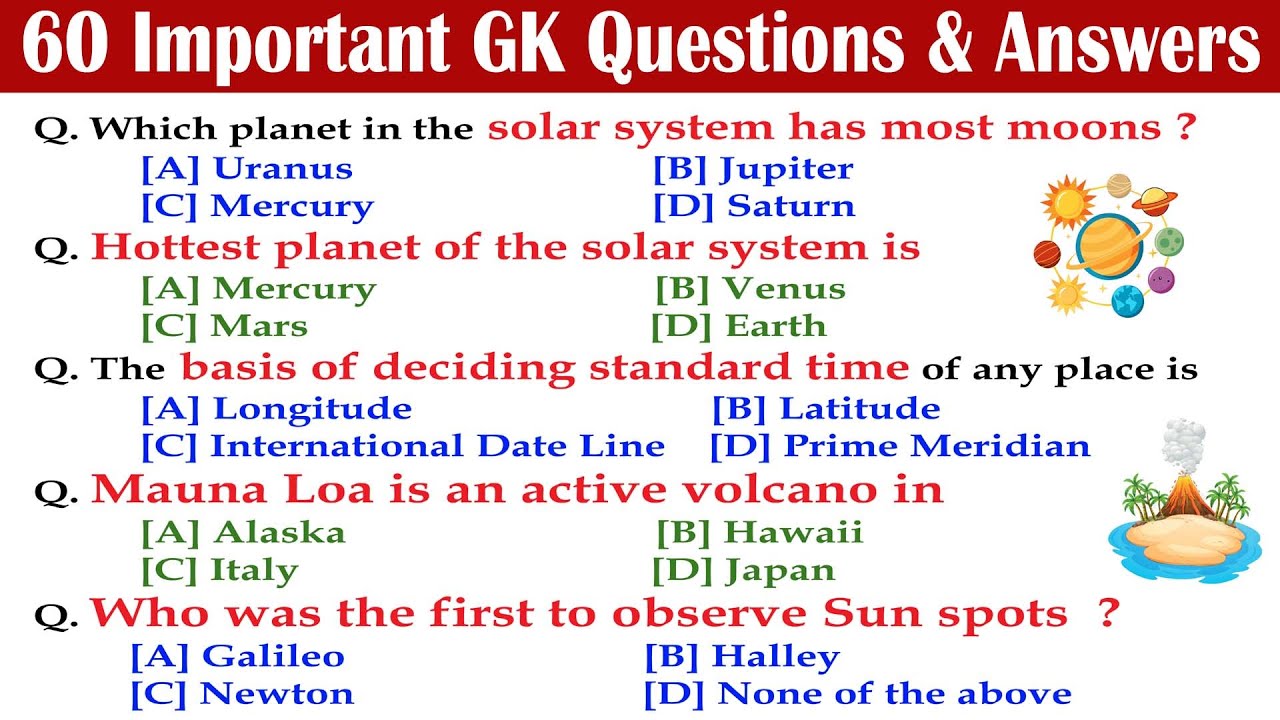 60 Important GK Questions & Answers

Q. Which planet in the solar system has most moons ?
[A] Uranus
[B] Jupiter
[C] Mercury
[D] Saturn

Q. Hottest planet of the solar system is
[A] Mercury
[B] Venus
[C] Mars
[D] Earth

Q. The basis of deciding standard time of any place is
[A] Longitude
[B] Latitude
[C] International Date Line
[D] Prime Meridian

Q. Mauna Loa is an active volcano in
[A] Alaska
[B] Hawaii
[C] Italy
[D] Japan

Q. Who was the first to observe Sun spots ?
[A] Galileo
[B] Halley
[C] Newton
[D] None of the above